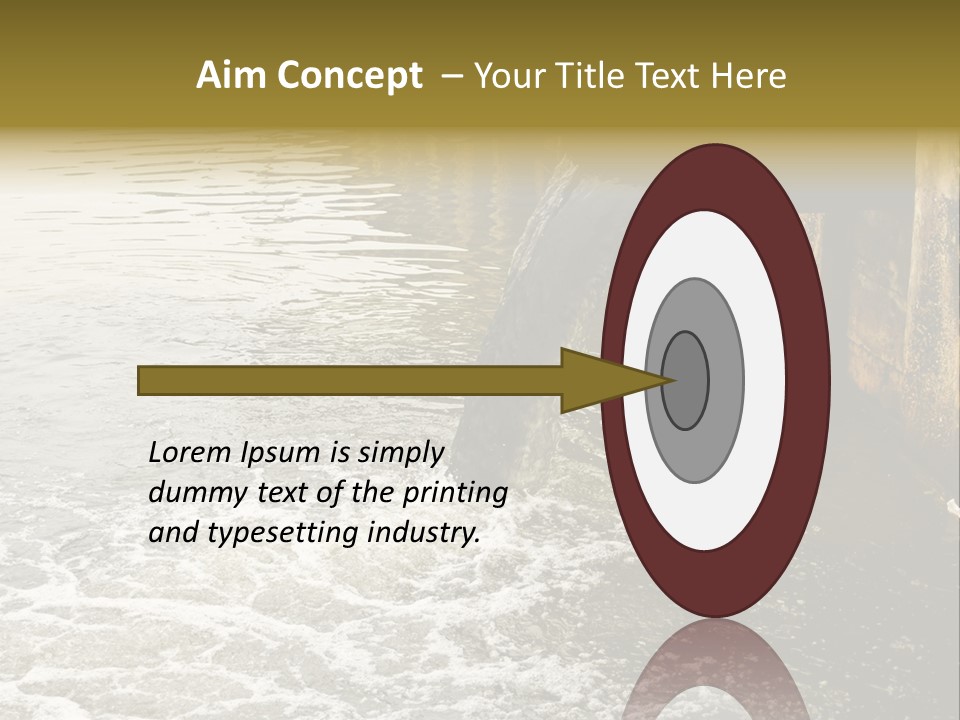 Aim Concept – Your Title Text Here

Lorem Ipsum is simply dummy text of the printing and typesetting industry.